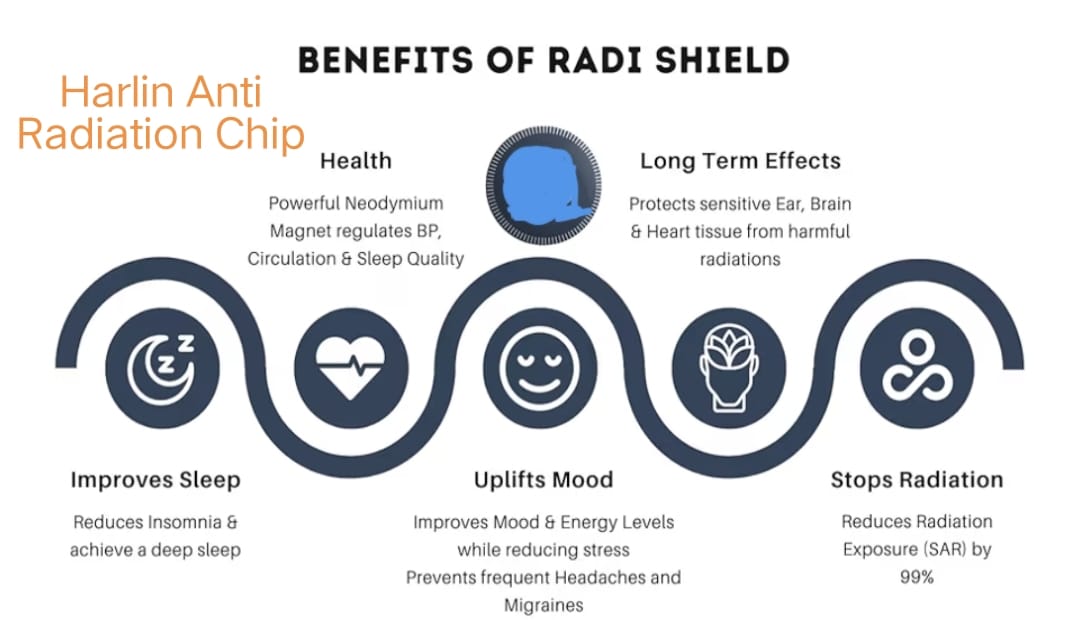 BENEFITS OF RADI SHIELD

Harlin Anti Radiation Chip

Health

Powerful Neodymium Magnet regulates BP, Circulation & Sleep Quality

Long Term Effects

Protects sensitive Ear, Brain & Heart tissue from harmful radiations

Improves Sleep

Reduces Insomnia & achieve a deep sleep

Uplifts Mood

Improves Mood & Energy Levels while reducing stress
Prevents frequent Headaches and Migraines

Stops Radiation

Reduces Radiation Exposure (SAR) by 99%